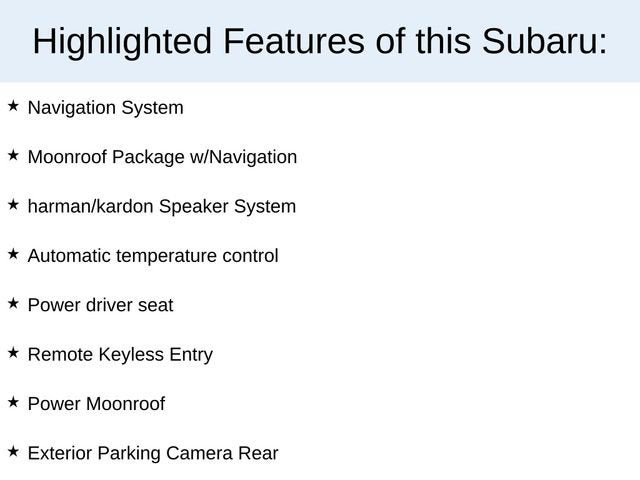 Highlighted Features of this Subaru:

★ Navigation System

★ Moonroof Package w/Navigation

★ harman/kardon Speaker System

★ Automatic temperature control

★ Power driver seat

★ Remote Keyless Entry

★ Power Moonroof

★ Exterior Parking Camera Rear